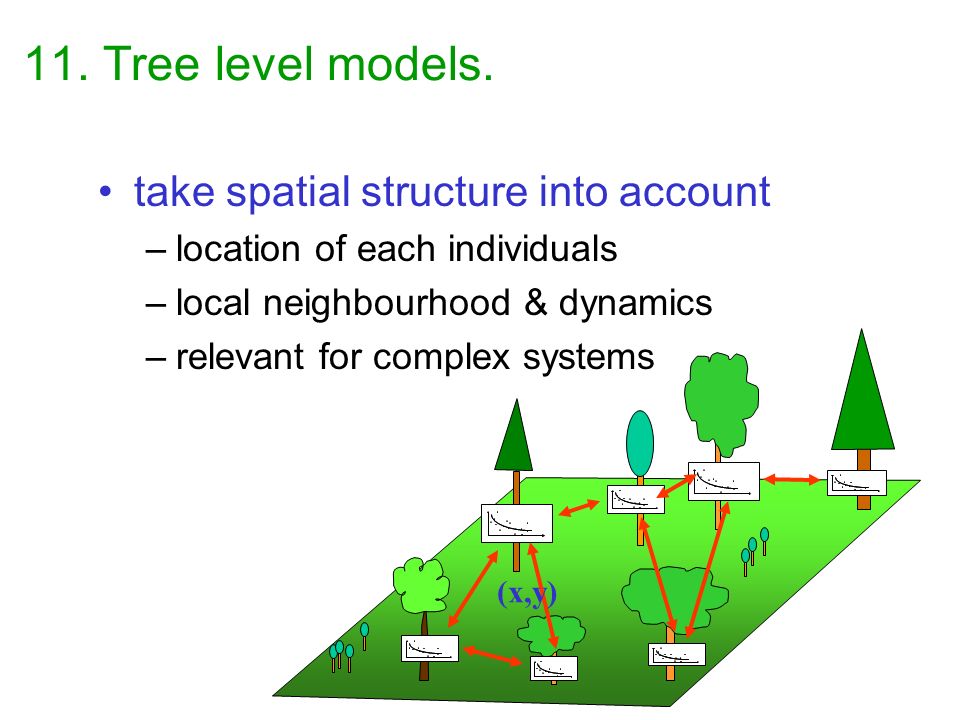 11. Tree level models.

• take spatial structure into account
– location of each individuals
– local neighbourhood & dynamics
– relevant for complex systems

(x,y)